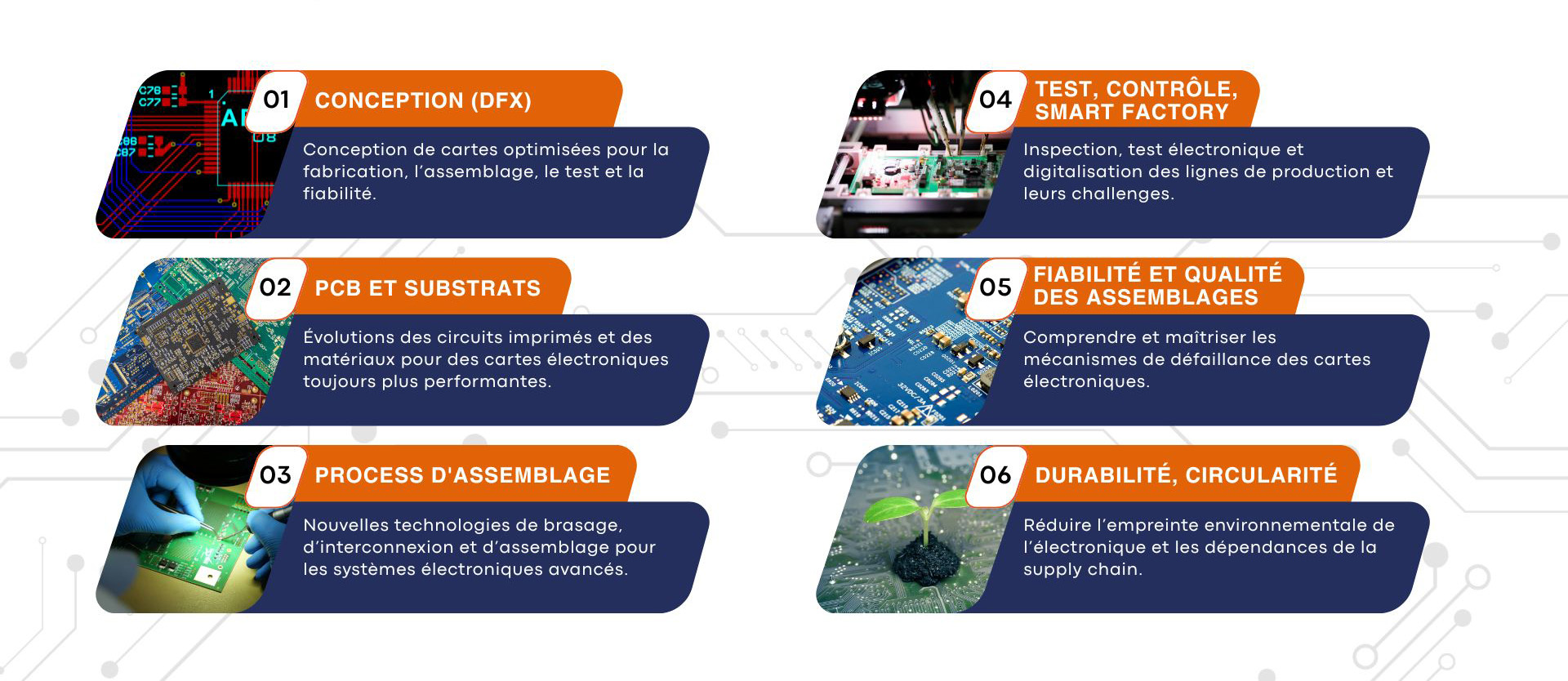 01 CONCEPTION (DFX)

Conception de cartes optimisées pour la fabrication, l'assemblage, le test et la fiabilité.

02 PCB ET SUBSTRATS

Évolutions des circuits imprimés et des matériaux pour des cartes électroniques toujours plus performantes.

03 PROCESS D'ASSEMBLAGE

Nouvelles technologies de brasage, d'interconnexion et d'assemblage pour les systèmes électroniques avancés.

04 TEST, CONTRÔLE, SMART FACTORY

Inspection, test électronique et digitalisation des lignes de production et leurs challenges.

05 FIABILITÉ ET QUALITÉ DES ASSEMBLAGES

Comprendre et maîtriser les mécanismes de défaillance des cartes électroniques.

06 DURABILITÉ, CIRCULARITÉ

Réduire l'empreinte environnementale de l'électronique et les dépendances de la supply chain.